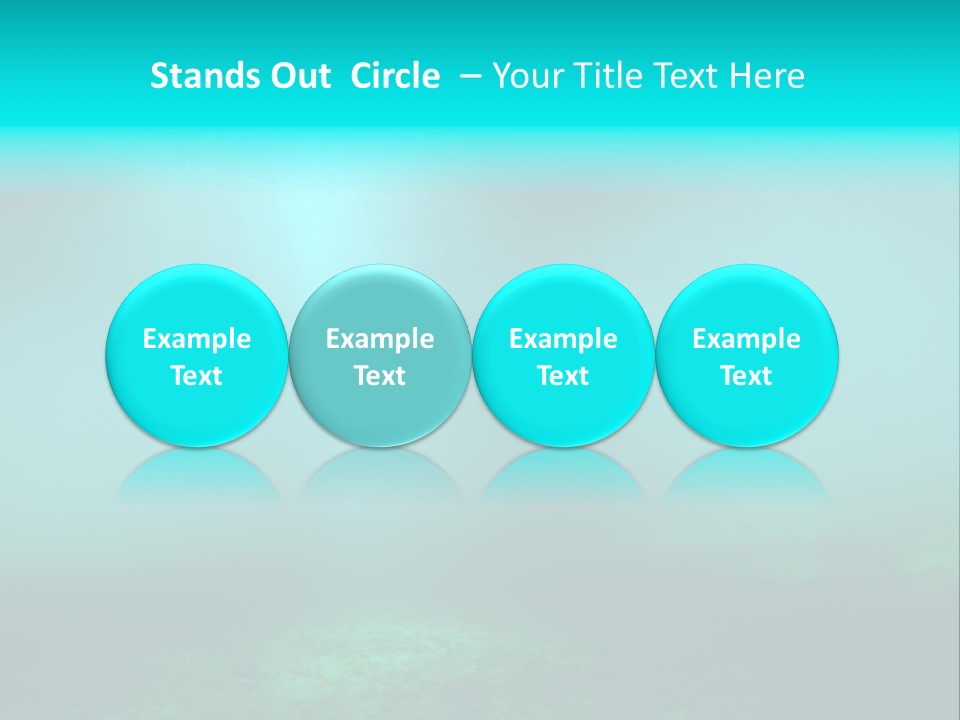 Stands Out  Circle  – Your Title Text Here

Example Text

Example Text

Example Text

Example Text